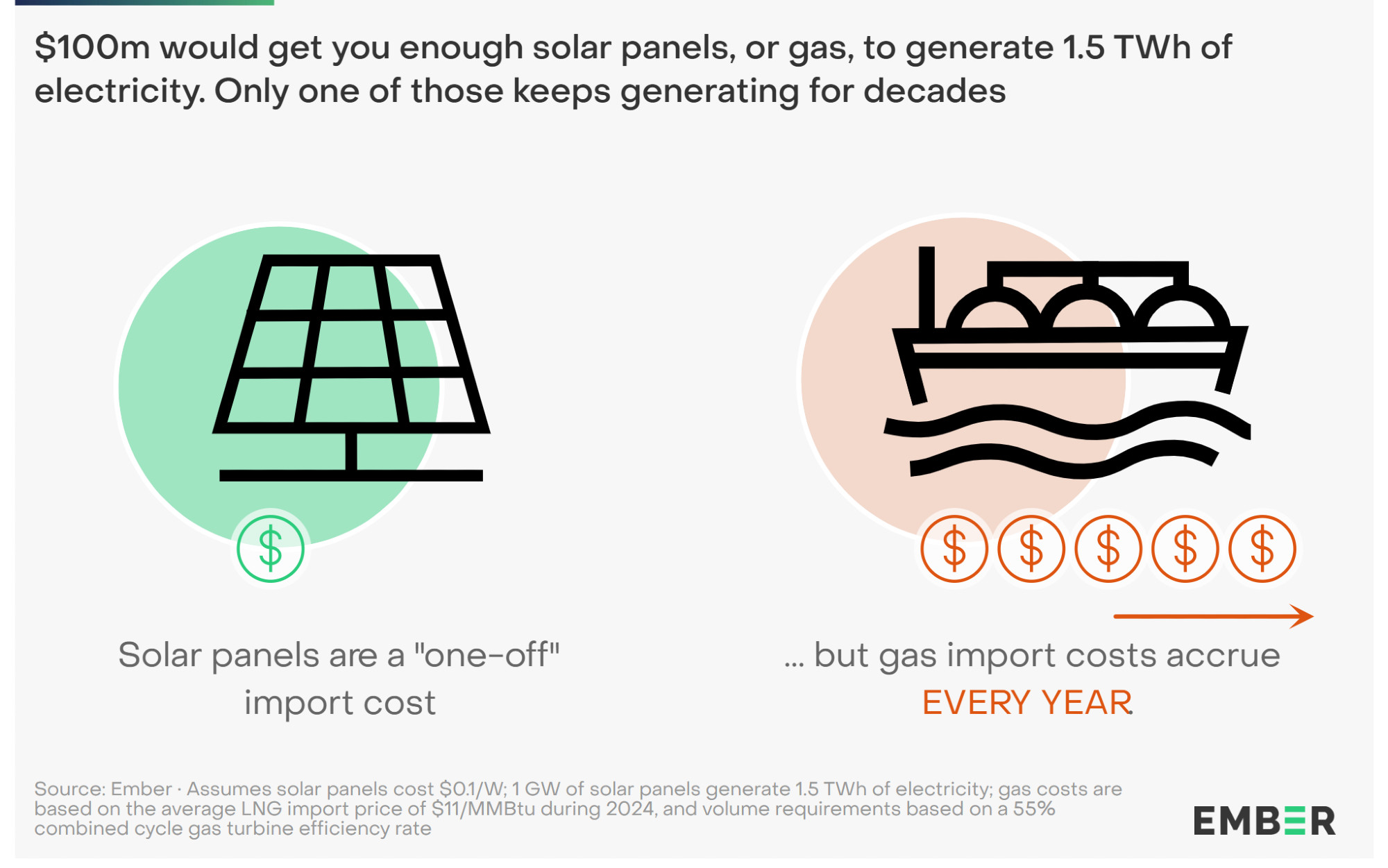 $100m would get you enough solar panels, or gas, to generate 1.5 TWh of electricity. Only one of those keeps generating for decades

$

$ $ $ $ $

Solar panels are a "one-off" import cost

... but gas import costs accrue EVERY YEAR.

Source: Ember · Assumes solar panels cost $0.1/W; 1 GW of solar panels generate 1.5 TWh of electricity; gas costs are based on the average LNG import price of $11/MMBtu during 2024, and volume requirements based on a 55% combined cycle gas turbine efficiency rate

EMBER